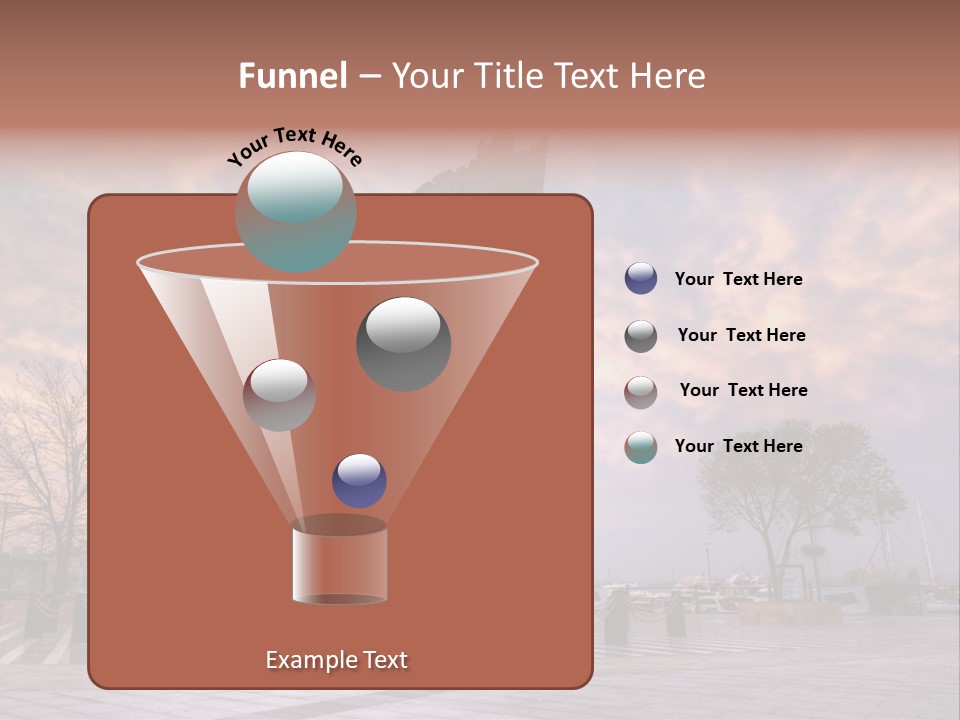 Funnel – Your Title Text Here

Your Text Here

Example Text

Your Text Here

Your Text Here

Your Text Here

Your Text Here